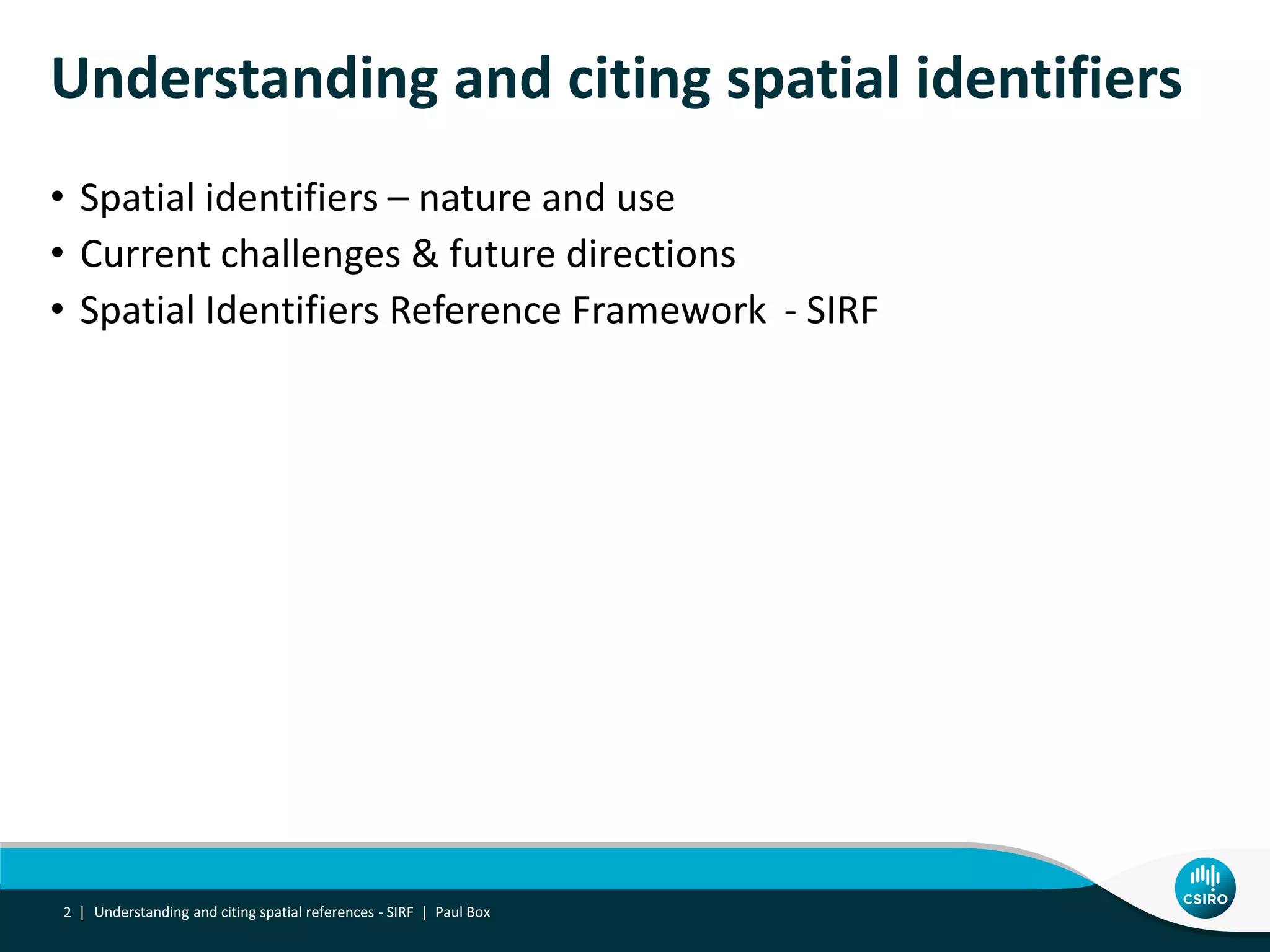 Understanding and citing spatial identifiers

• Spatial identifiers – nature and use
• Current challenges & future directions
• Spatial Identifiers Reference Framework - SIRF

2 | Understanding and citing spatial references - SIRF | Paul Box

CSIRO